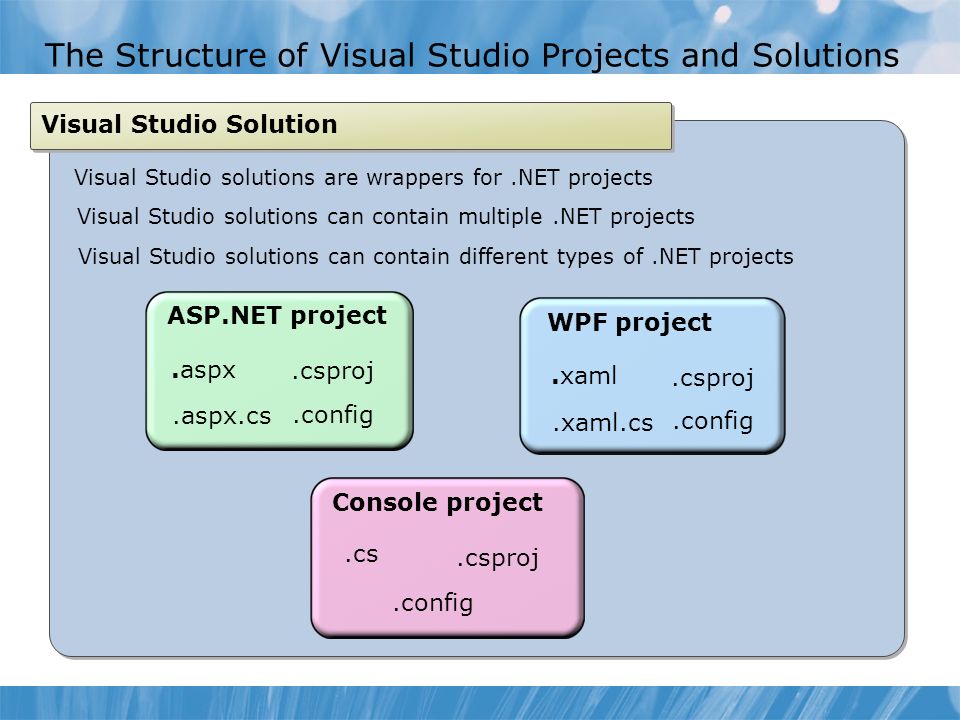 The Structure of Visual Studio Projects and Solutions

Visual Studio Solution

Visual Studio solutions are wrappers for .NET projects

Visual Studio solutions can contain multiple .NET projects

Visual Studio solutions can contain different types of .NET projects

ASP.NET project

.aspx .csproj

.aspx.cs .config

WPF project

.xaml .csproj

.xaml.cs .config

Console project

.cs .csproj

.config